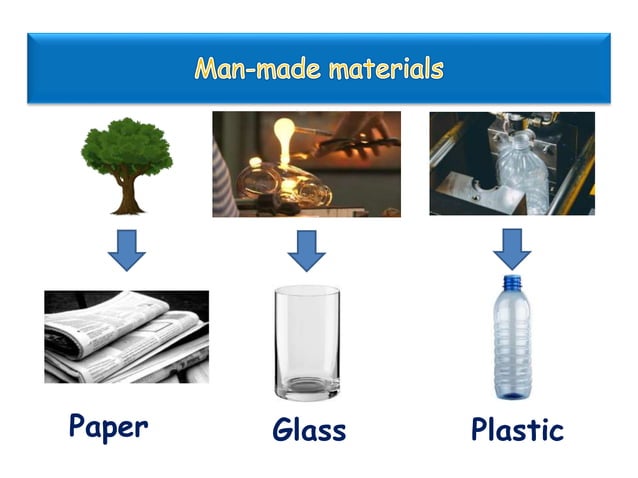 Man-made materials

Paper

Glass

Plastic